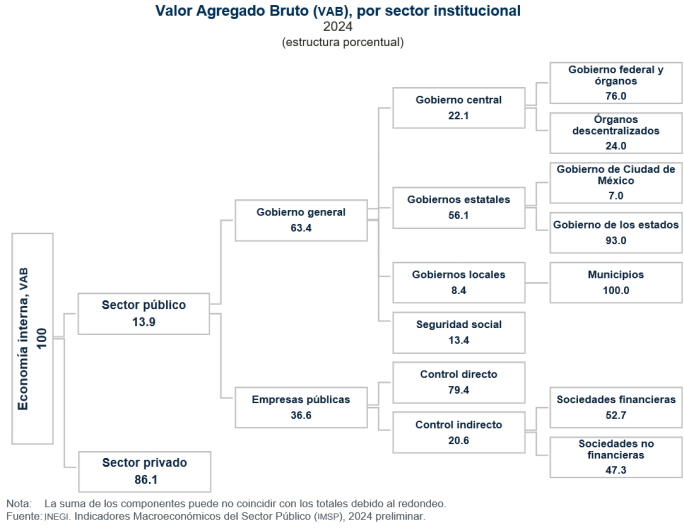 Valor Agregado Bruto (VAB), por sector institucional
2024
(estructura porcentual)

Economía interna, VAB
100

Sector público
13.9

Sector privado
86.1

Gobierno general
63.4

Empresas públicas
36.6

Gobierno central
22.1

Gobiernos estatales
56.1

Gobiernos locales
8.4

Seguridad social
13.4

Control directo
79.4

Control indirecto
20.6

Gobierno federal y órganos
76.0

Órganos descentralizados
24.0

Gobierno de Ciudad de México
7.0

Gobierno de los estados
93.0

Municipios
100.0

Sociedades financieras
52.7

Sociedades no financieras
47.3

Nota: La suma de los componentes puede no coincidir con los totales debido al redondeo.
Fuente: INEGI. Indicadores Macroeconómicos del Sector Público (IMSP), 2024 preliminar.